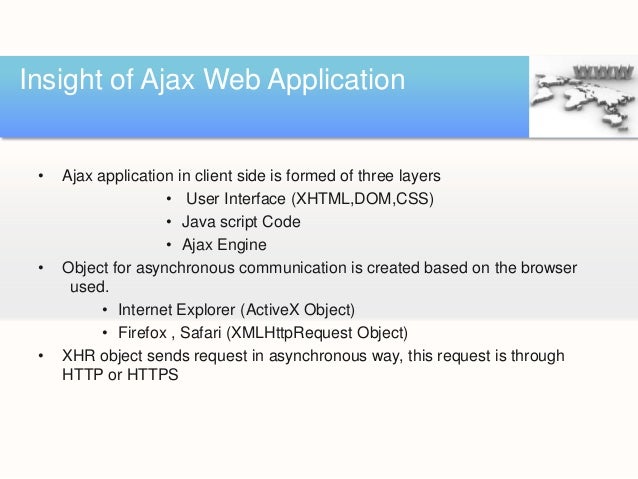 Insight of Ajax Web Application

WWW

• Ajax application in client side is formed of three layers
  • User Interface (XHTML,DOM,CSS)
  • Java script Code
  • Ajax Engine
• Object for asynchronous communication is created based on the browser used.
  • Internet Explorer (ActiveX Object)
  • Firefox , Safari (XMLHttpRequest Object)
• XHR object sends request in asynchronous way, this request is through HTTP or HTTPS